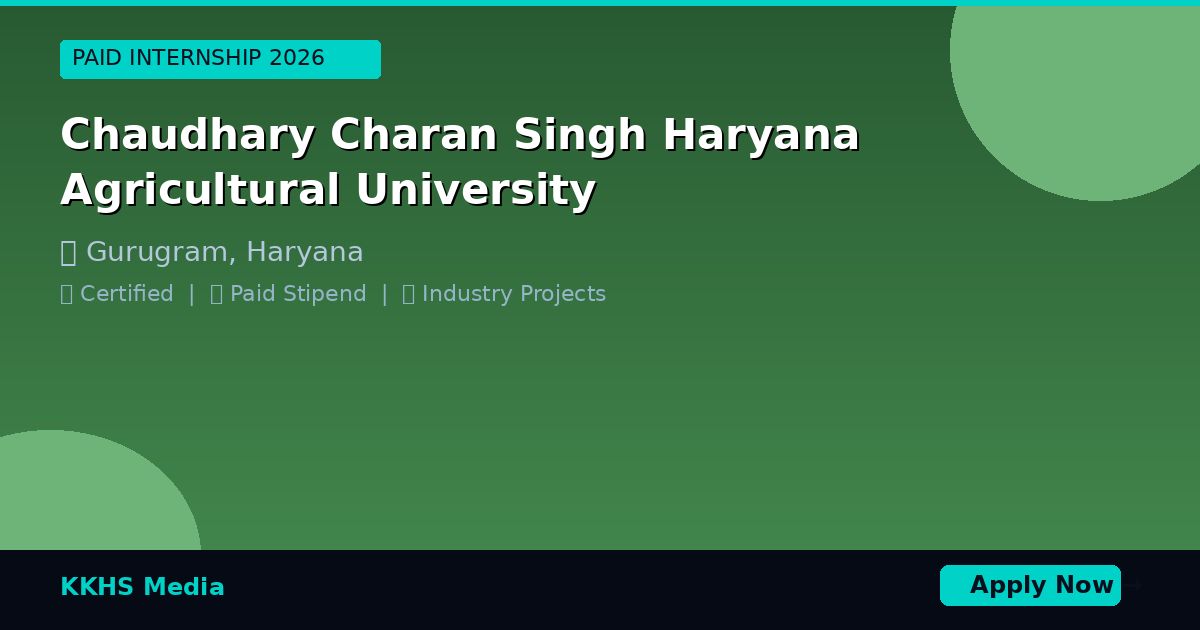 PAID INTERNSHIP 2026

Chaudhary Charan Singh Haryana Agricultural University

Gurugram, Haryana

Certified | Paid Stipend | Industry Projects

KKHS Media

Apply Now